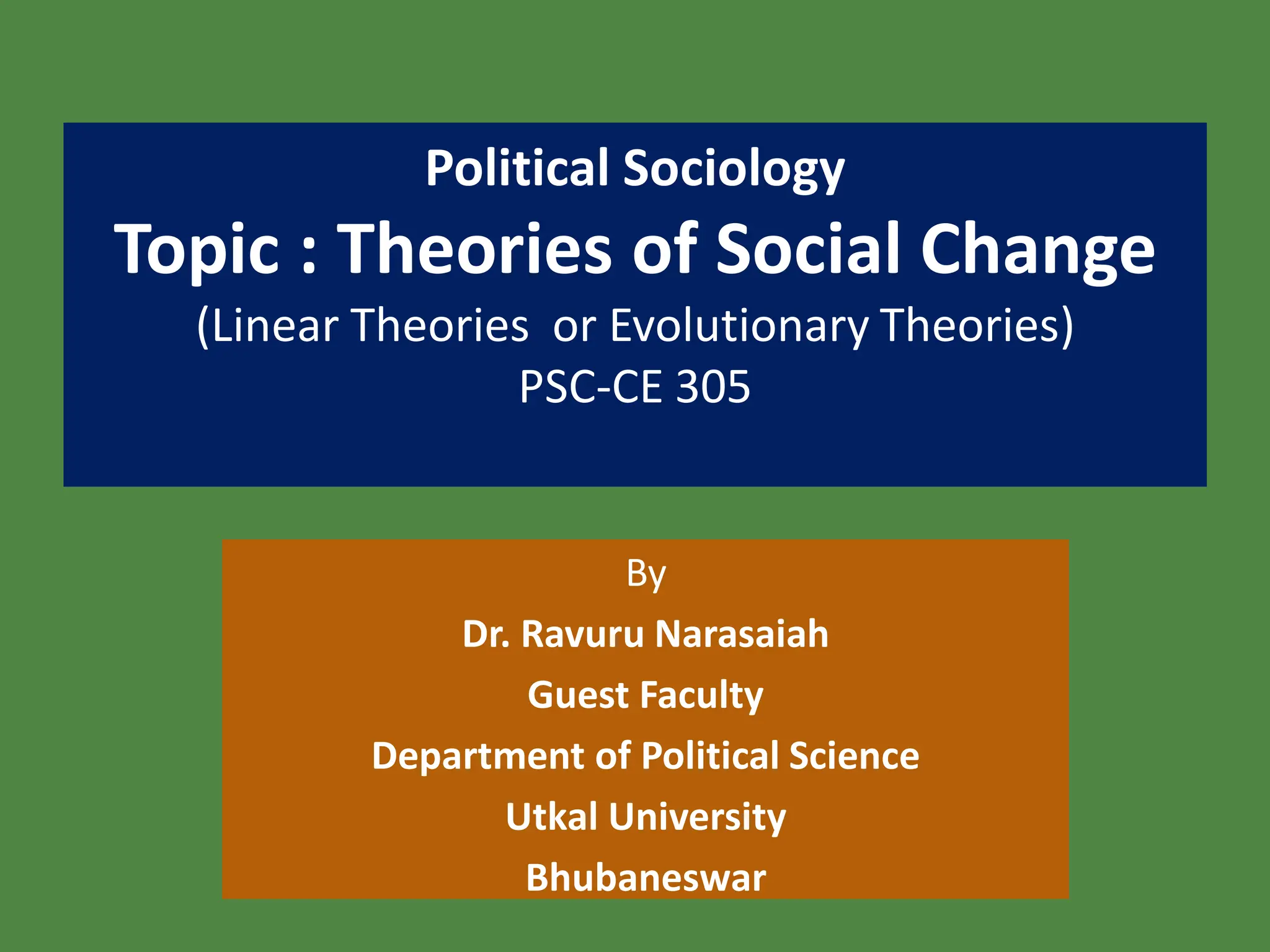 Political Sociology
Topic : Theories of Social Change
(Linear Theories or Evolutionary Theories)
PSC-CE 305

By
Dr. Ravuru Narasaiah
Guest Faculty
Department of Political Science
Utkal University
Bhubaneswar